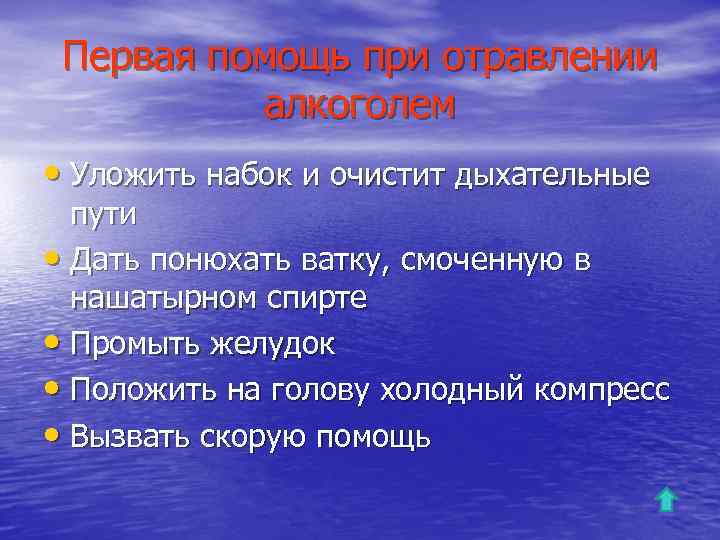 Первая помощь при отравлении алкоголем

• Уложить набок и очистит дыхательные пути
• Дать понюхать ватку, смоченную в нашатырном спирте
• Промыть желудок
• Положить на голову холодный компресс
• Вызвать скорую помощь